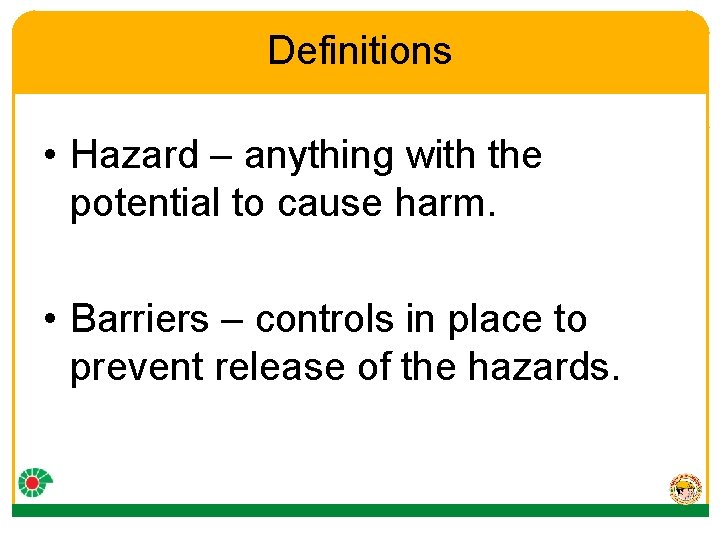 Definitions

• Hazard – anything with the potential to cause harm.

• Barriers – controls in place to prevent release of the hazards.